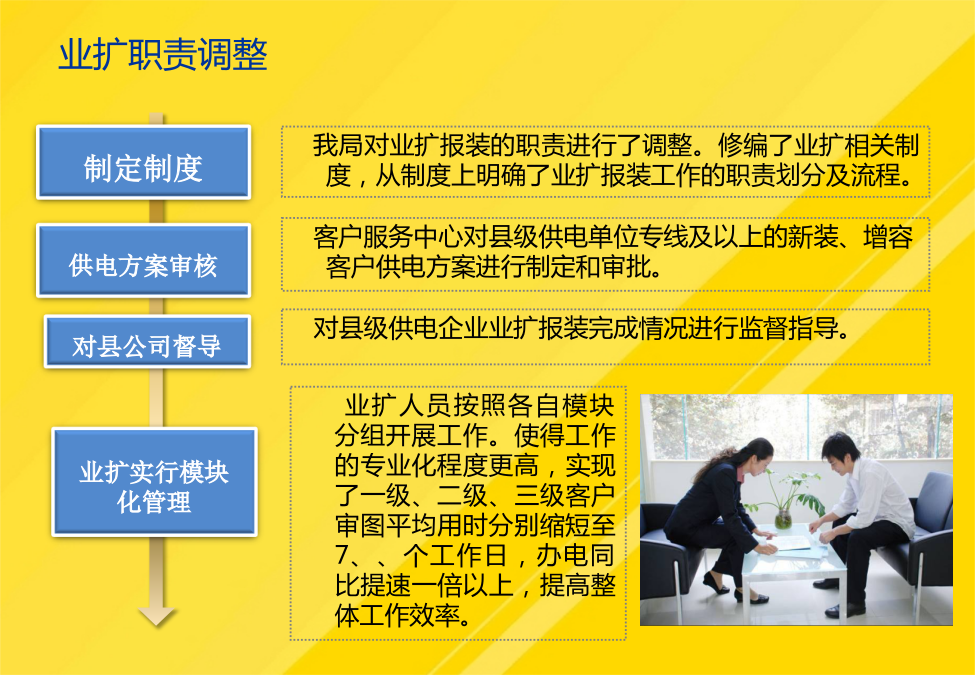 业扩职责调整

制定制度

我局对业扩报装的职责进行了调整。修编了业扩相关制度，从制度上明确了业扩报装工作的职责划分及流程。

供电方案审核

客户服务中心对县级供电单位专线及以上的新装、增容客户供电方案进行制定和审批。

对县公司督导

对县级供电企业业扩报装完成情况进行监督指导。

业扩实行模块化管理

业扩人员按照各自模块分组开展工作。使得工作的专业化程度更高，实现了一级、二级、三级客户审图平均用时分别缩短至7、、个工作日，办电同比提速一倍以上，提高整体工作效率。